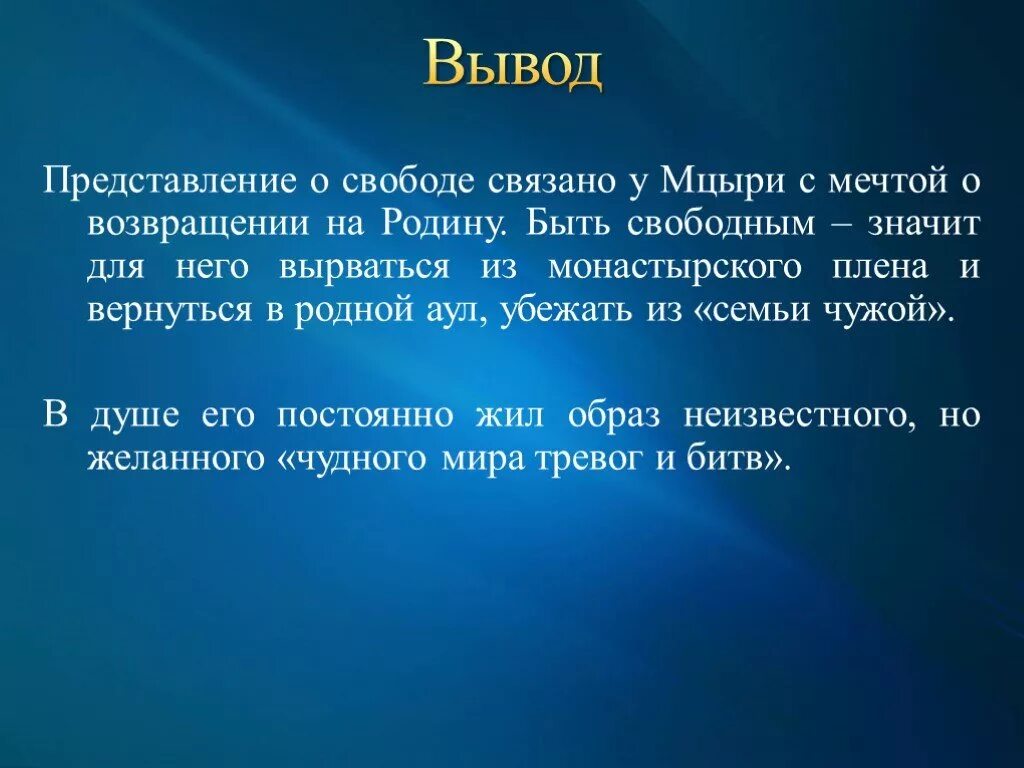 Вывод

Представление о свободе связано у Мцыри с мечтой о возвращении на Родину. Быть свободным – значит для него вырваться из монастырского плена и вернуться в родной аул, убежать из «семьи чужой».

В душе его постоянно жил образ неизвестного, но желанного «чудного мира тревог и битв».